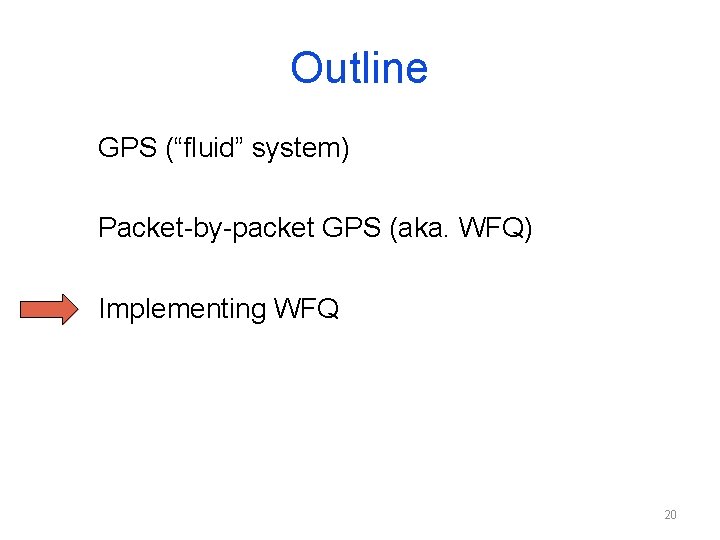 Outline

GPS (“fluid” system)

Packet-by-packet GPS (aka. WFQ)

Implementing WFQ

20